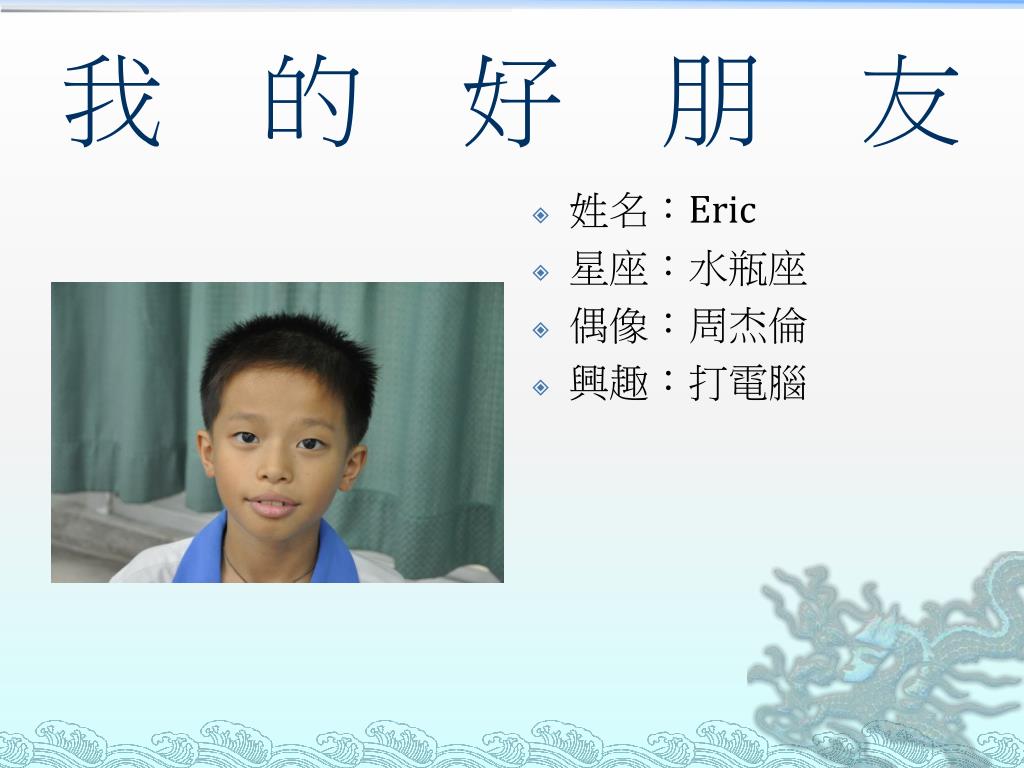 我 的 好 朋 友

姓名：Eric
星座：水瓶座
偶像：周杰倫
興趣：打電腦